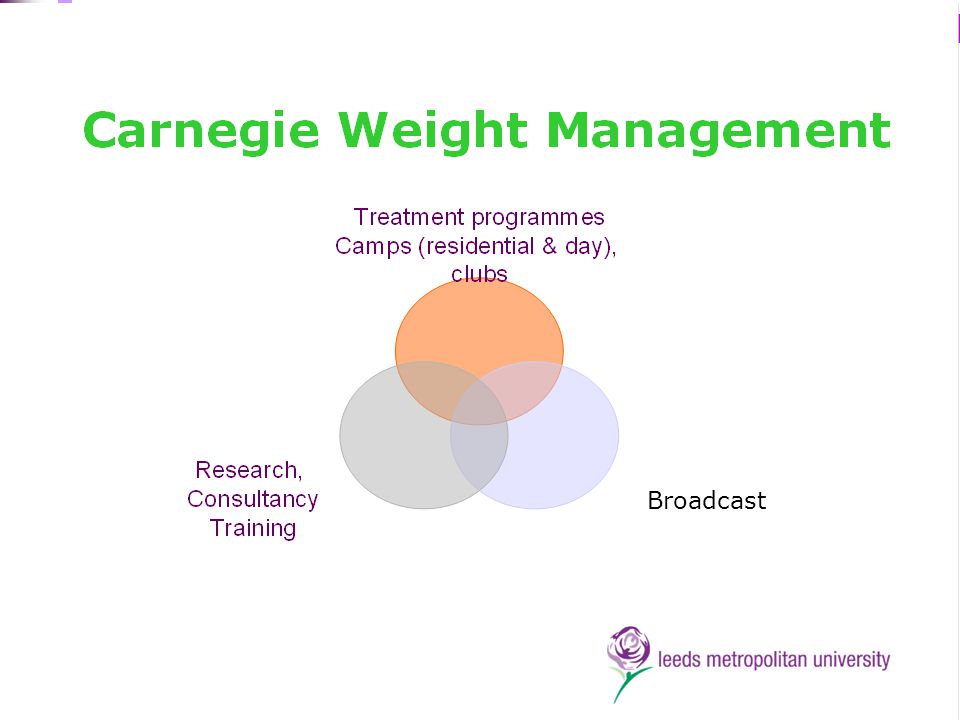 Carnegie Weight Management

Treatment programmes
Camps (residential & day), clubs

Research, Consultancy Training

Broadcast

leeds metropolitan university